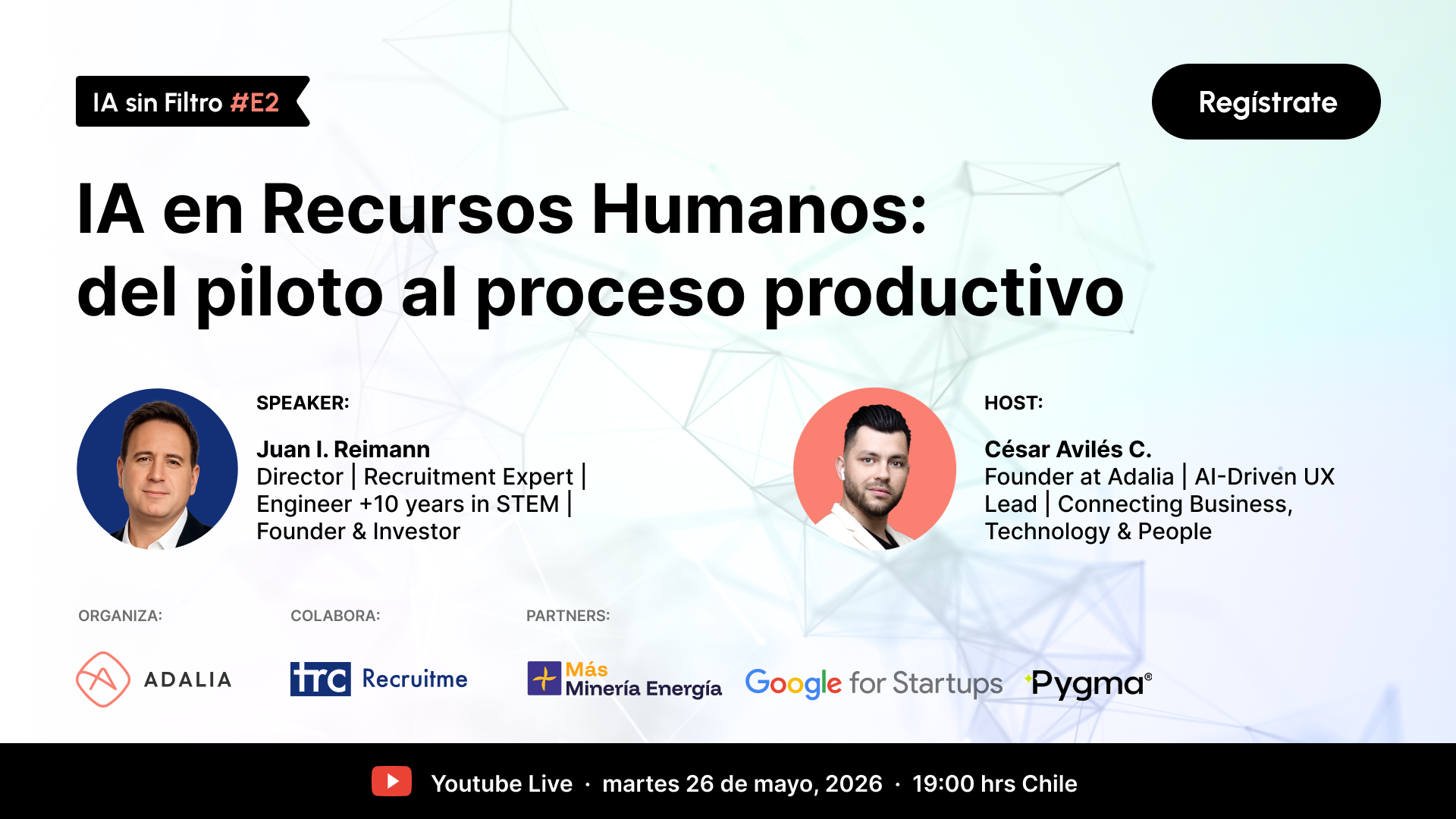 IA sin Filtro #E2

Regístrate

IA en Recursos Humanos: del piloto al proceso productivo

SPEAKER:

Juan I. Reimann
Director | Recruitment Expert | Engineer +10 years in STEM | Founder & Investor

HOST:

César Avilés C.
Founder at Adalia | AI-Driven UX Lead | Connecting Business, Technology & People

ORGANIZA:

ADALIA

COLABORA:

trc Recruitme

PARTNERS:

Más Minería Energía

Google for Startups

Pygma®

Youtube Live · martes 26 de mayo, 2026 · 19:00 hrs Chile